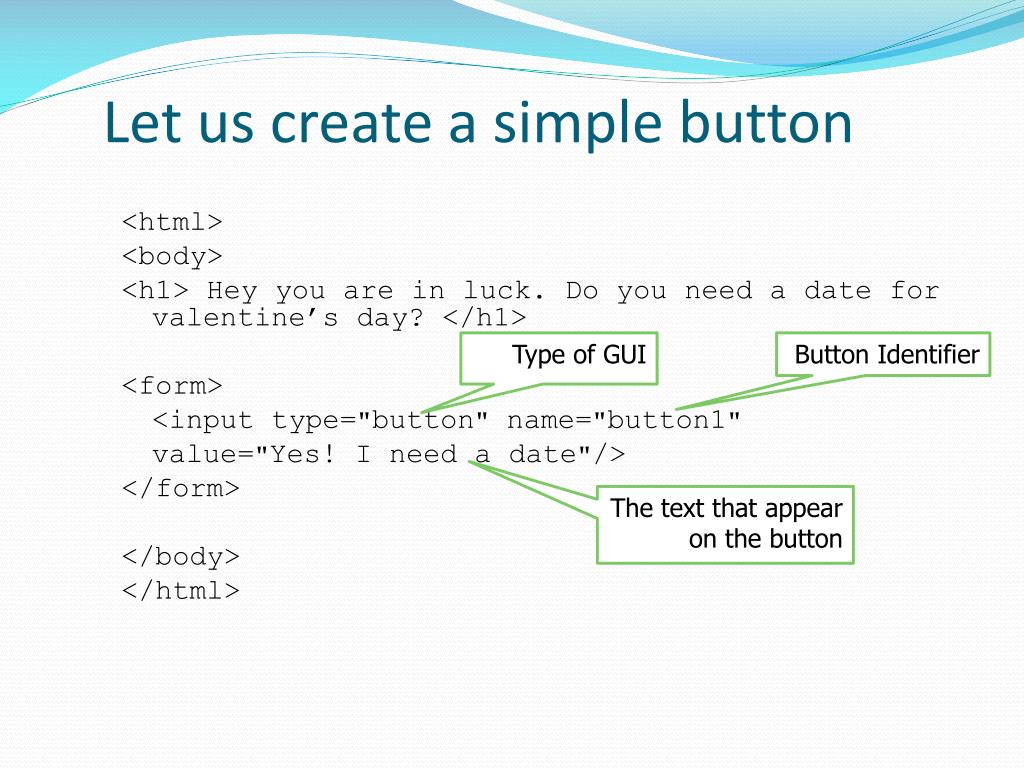 Let us create a simple button

<html>
<body>
<h1> Hey you are in luck. Do you need a date for valentine’s day? </h1>

Type of GUI

Button Identifier

<form>
<input type="button" name="button1" value="Yes! I need a date"/>
</form>

The text that appear on the button

</body>
</html>